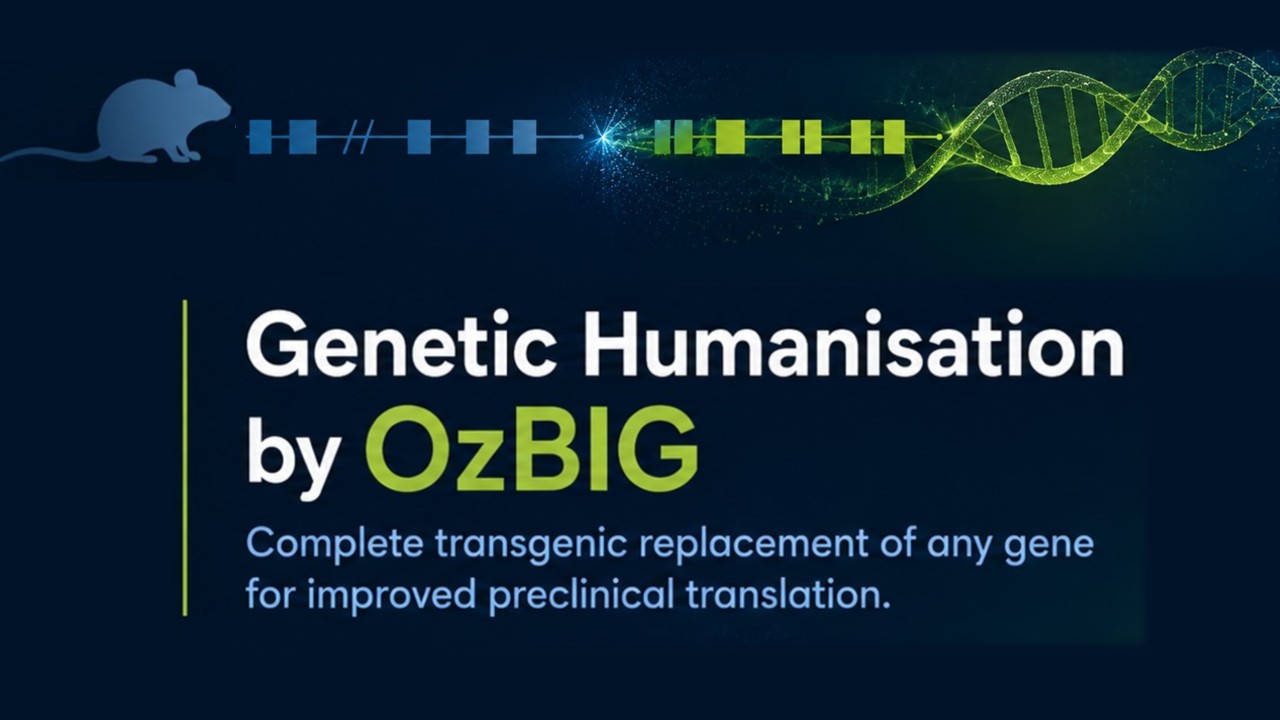 Genetic Humanisation by OzBIG

Complete transgenic replacement of any gene for improved preclinical translation.